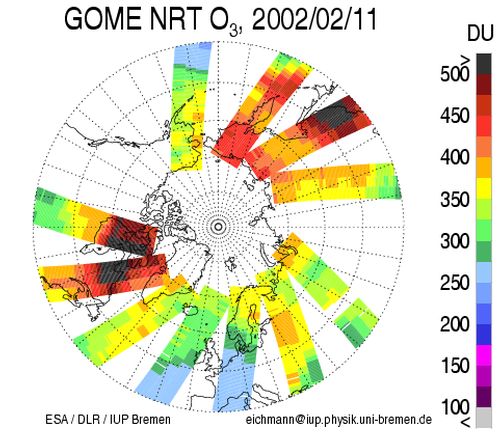 GOME NRT $O_3$, 2002/02/11

DU

>
500
450
400
350
300
250
200
150
100
<

ESA / DLR / IUP Bremen

eichmann@iup.physik.uni-bremen.de